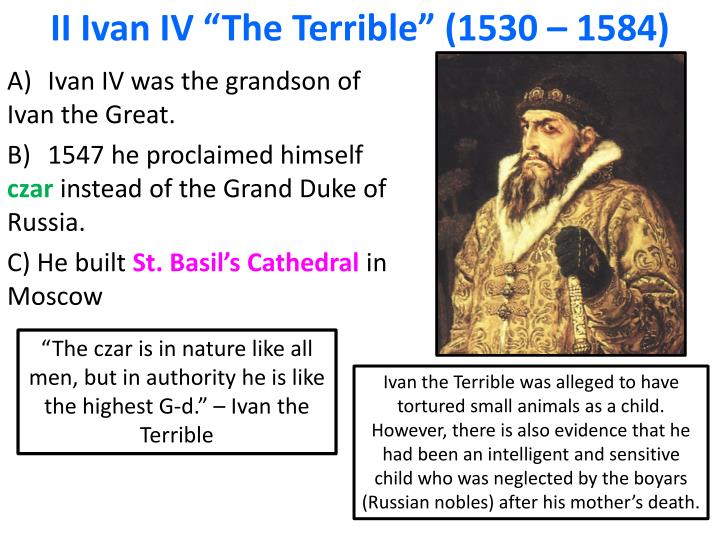 II Ivan IV “The Terrible” (1530 – 1584)

A) Ivan IV was the grandson of Ivan the Great.

B) 1547 he proclaimed himself czar instead of the Grand Duke of Russia.

C) He built St. Basil’s Cathedral in Moscow

“The czar is in nature like all men, but in authority he is like the highest G-d.” – Ivan the Terrible

Ivan the Terrible was alleged to have tortured small animals as a child. However, there is also evidence that he had been an intelligent and sensitive child who was neglected by the boyars (Russian nobles) after his mother’s death.